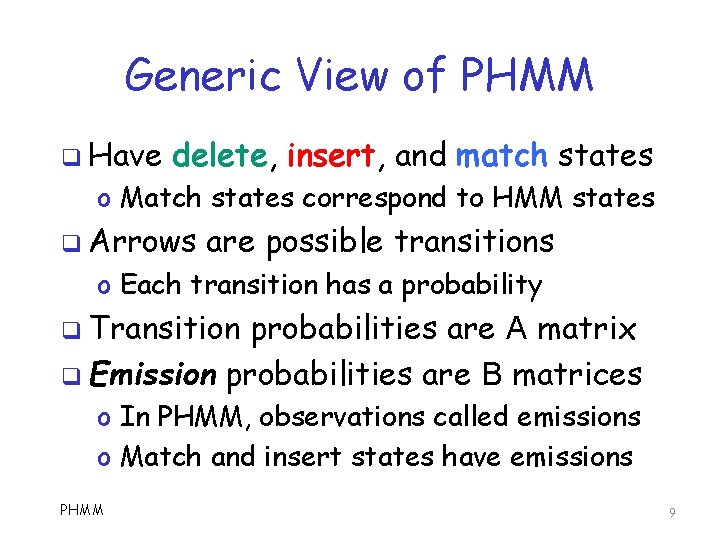 Generic View of PHMM

❑ Have delete, insert, and match states
o Match states correspond to HMM states

❑ Arrows are possible transitions
o Each transition has a probability

❑ Transition probabilities are A matrix

❑ Emission probabilities are B matrices
o In PHMM, observations called emissions
o Match and insert states have emissions

PHMM

9